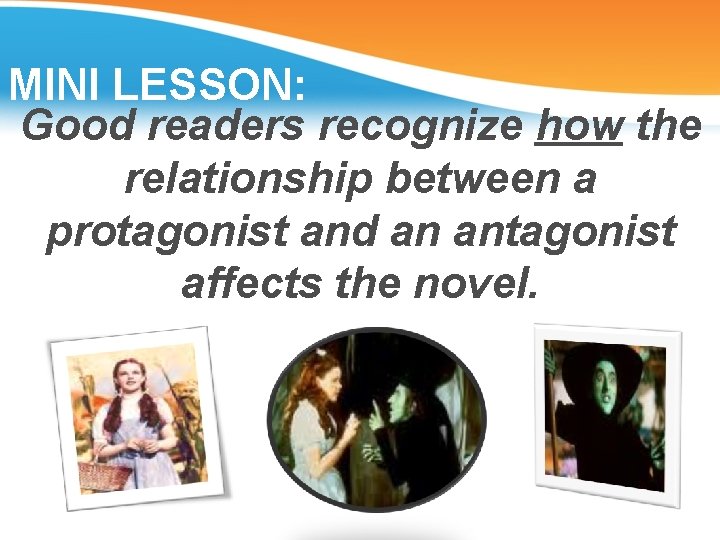 MINI LESSON:

Good readers recognize how the relationship between a protagonist and an antagonist affects the novel.